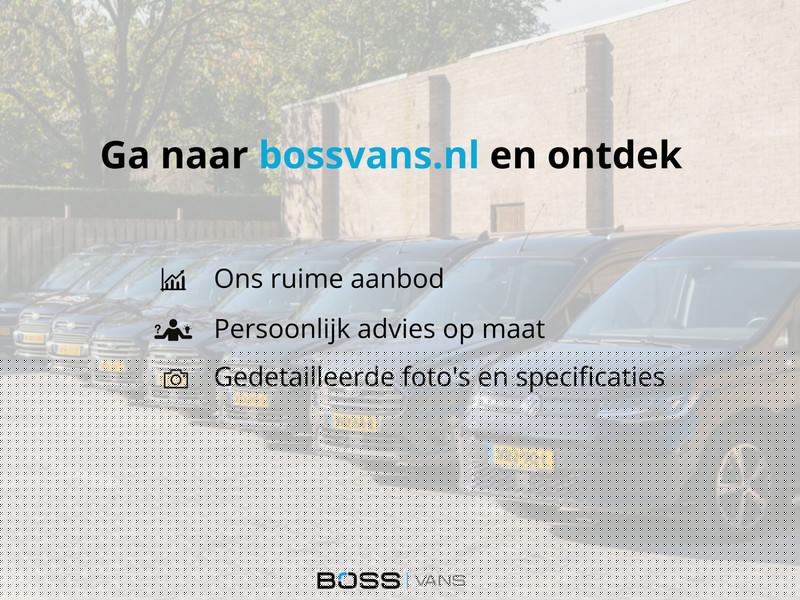 Ga naar bossvans.nl en ontdek

Ons ruime aanbod

Persoonlijk advies op maat

Gedetailleerde foto's en specificaties

BOSS | VANS